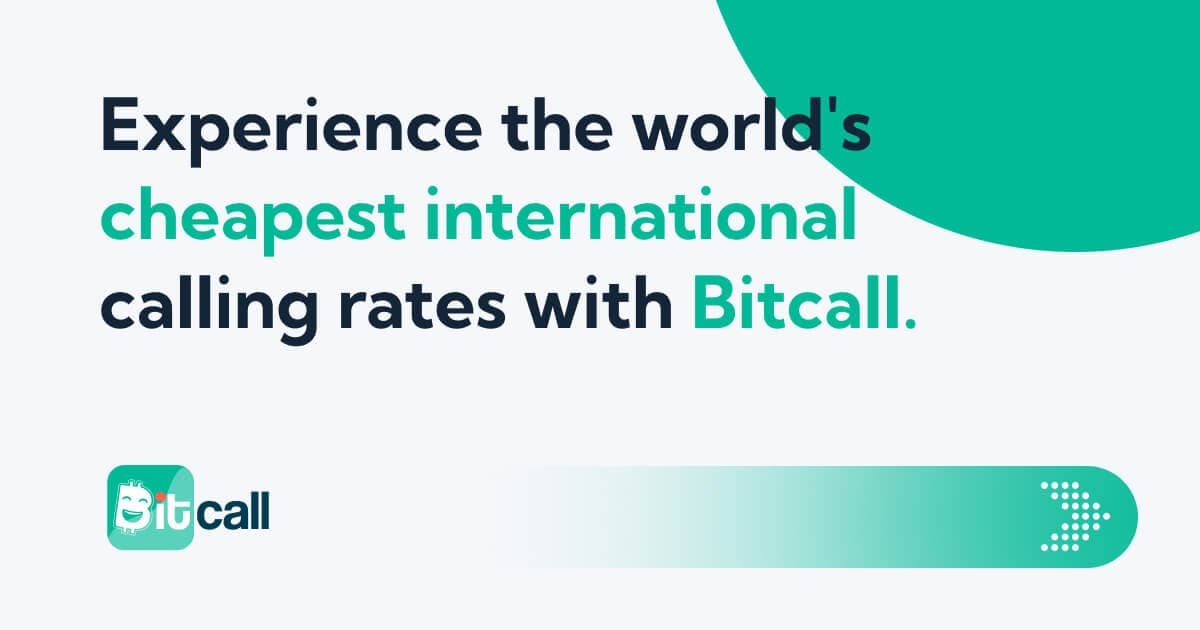 Experience the world's cheapest international calling rates with Bitcall.

Bitcall